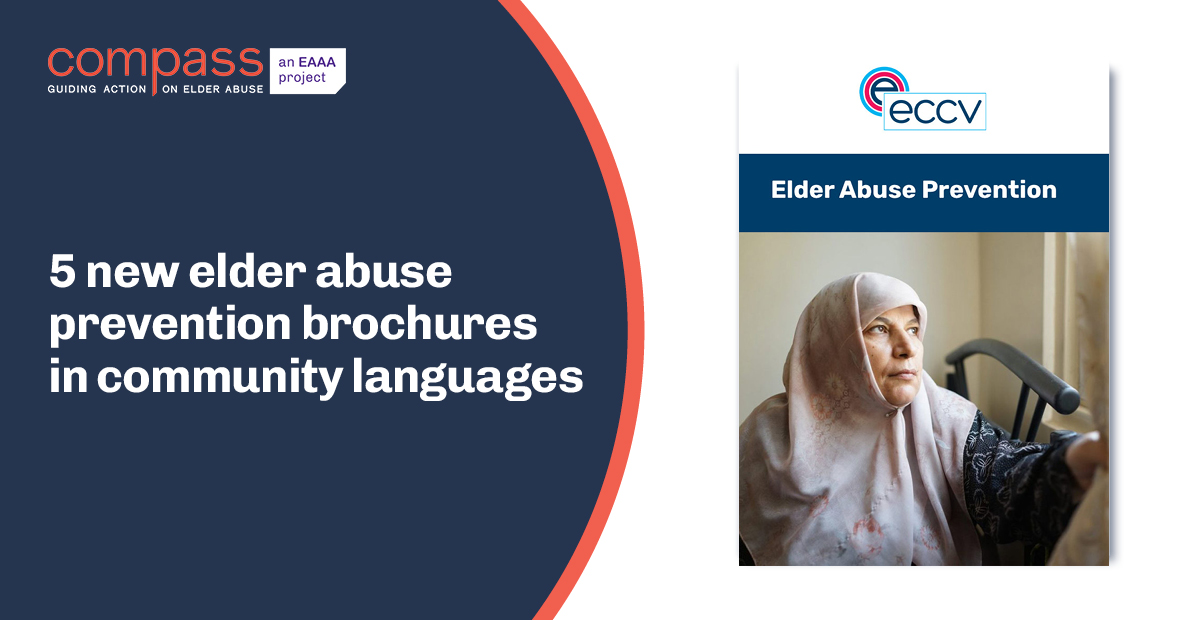 compass
GUIDING ACTION ON ELDER ABUSE
an EAAA project

5 new elder abuse prevention brochures in community languages

eccv

Elder Abuse Prevention